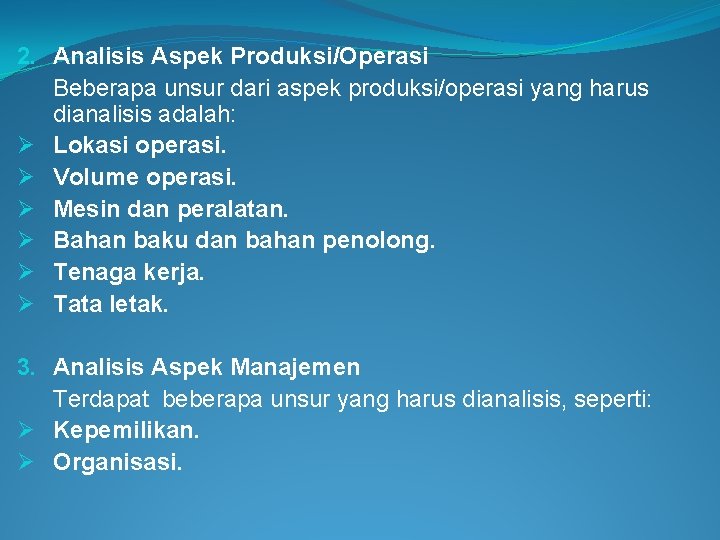 2. Analisis Aspek Produksi/Operasi
Beberapa unsur dari aspek produksi/operasi yang harus dianalisis adalah:
➢ Lokasi operasi.
➢ Volume operasi.
➢ Mesin dan peralatan.
➢ Bahan baku dan bahan penolong.
➢ Tenaga kerja.
➢ Tata letak.

3. Analisis Aspek Manajemen
Terdapat beberapa unsur yang harus dianalisis, seperti:
➢ Kepemilikan.
➢ Organisasi.